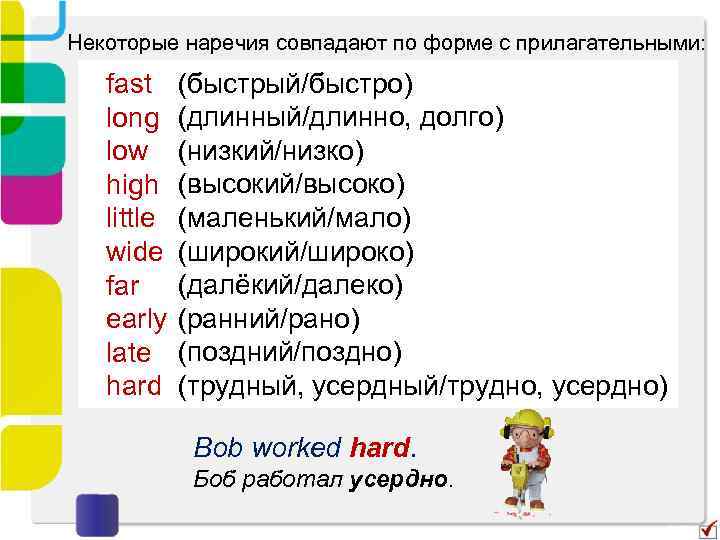 Некоторые наречия совпадают по форме с прилагательными:

fast (быстрый/быстро)
long (длинный/длинно, долго)
low (низкий/низко)
high (высокий/высоко)
little (маленький/мало)
wide (широкий/широко)
far (далёкий/далеко)
early (ранний/рано)
late (поздний/поздно)
hard (трудный, усердный/трудно, усердно)

Bob worked hard.
Боб работал усердно.